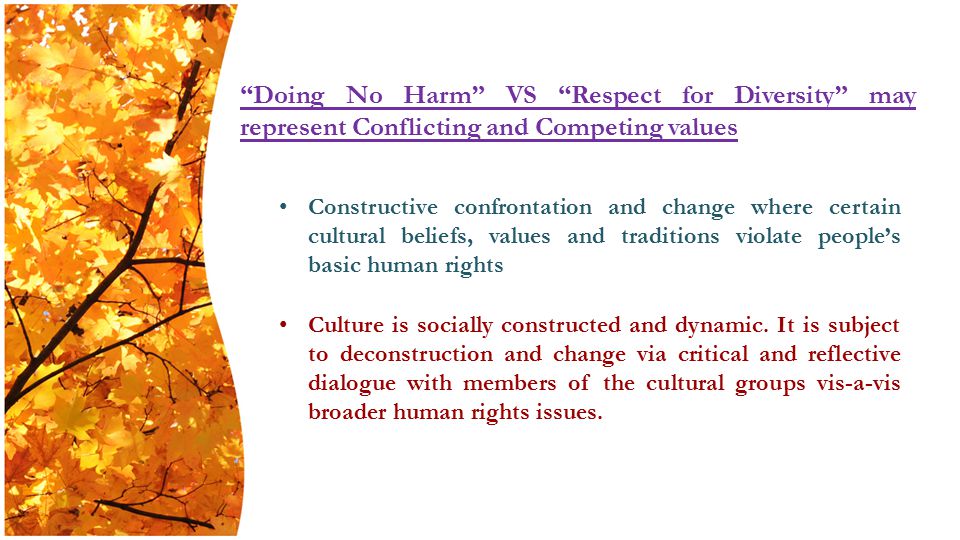 “Doing No Harm” VS “Respect for Diversity” may represent Conflicting and Competing values

• Constructive confrontation and change where certain cultural beliefs, values and traditions violate people’s basic human rights

• Culture is socially constructed and dynamic. It is subject to deconstruction and change via critical and reflective dialogue with members of the cultural groups vis-a-vis broader human rights issues.